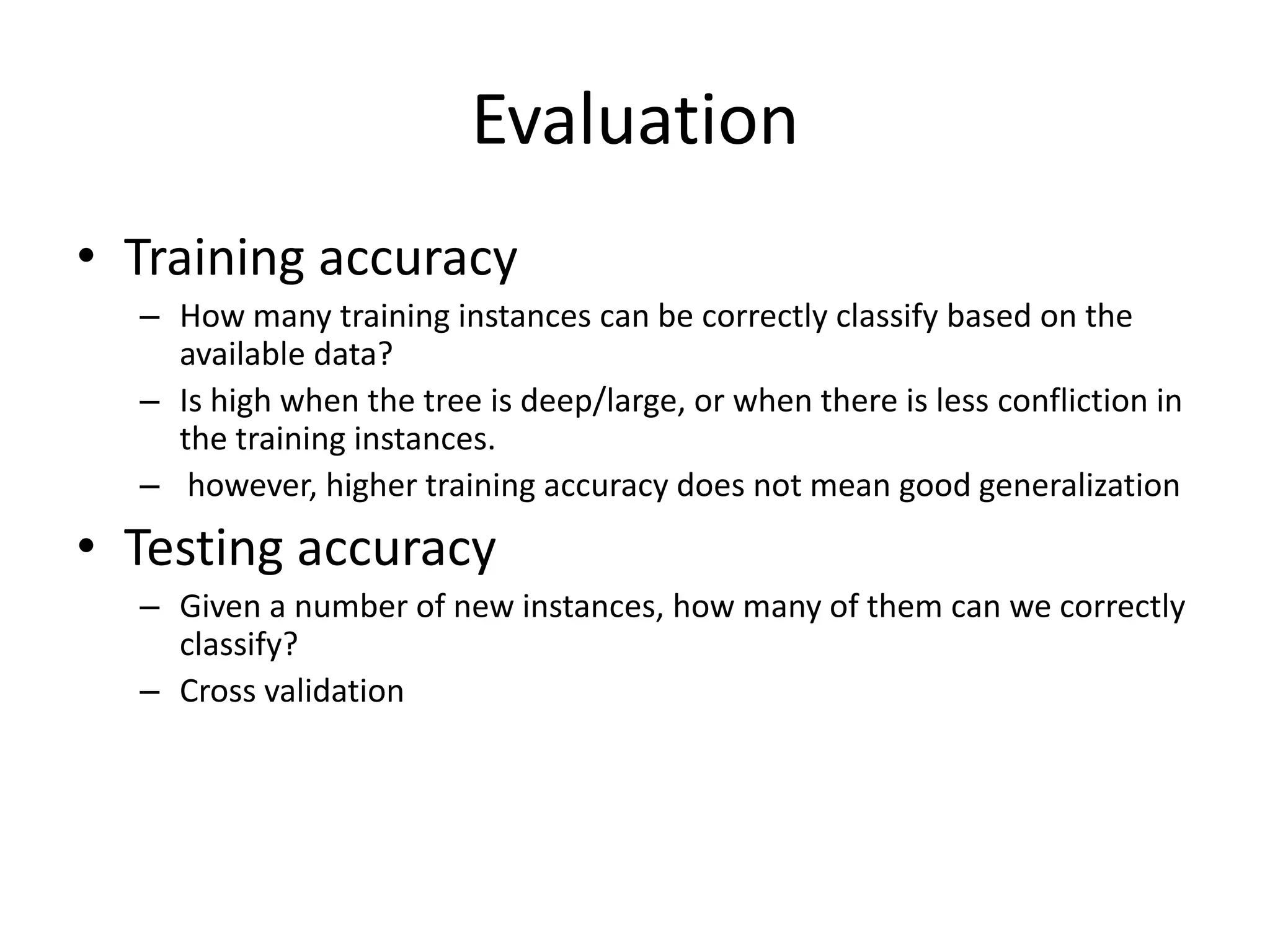 Evaluation

• Training accuracy
– How many training instances can be correctly classify based on the available data?
– Is high when the tree is deep/large, or when there is less confliction in the training instances.
– however, higher training accuracy does not mean good generalization

• Testing accuracy
– Given a number of new instances, how many of them can we correctly classify?
– Cross validation